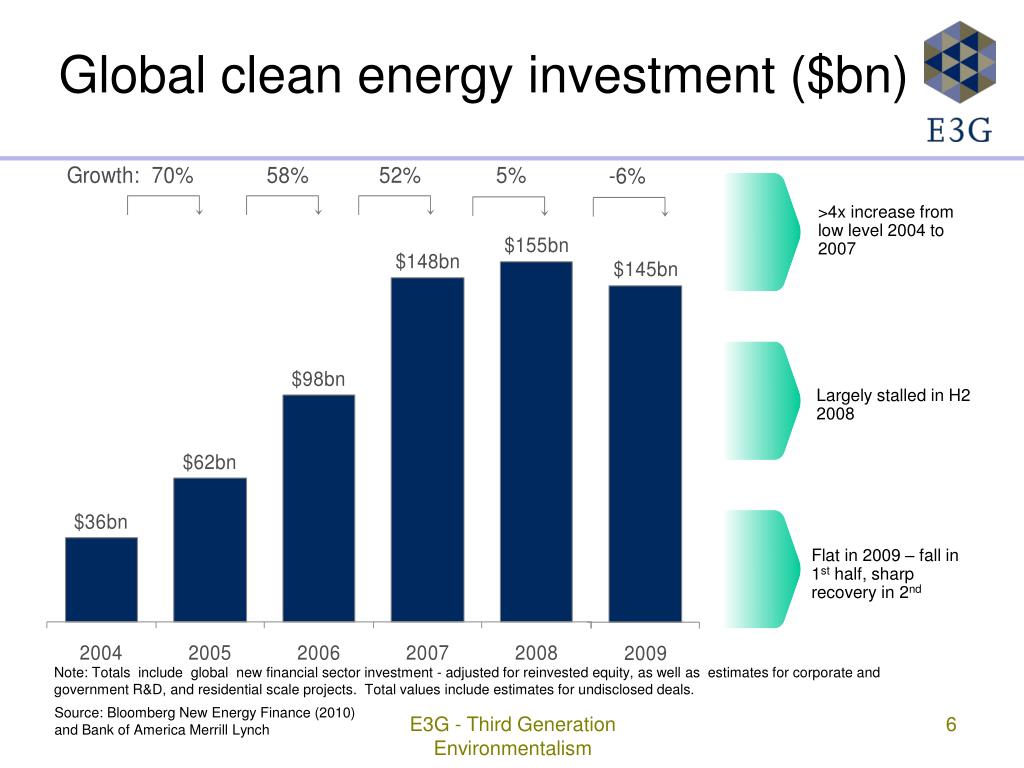 Global clean energy investment ($bn)

E3G

Growth: 70% 58% 52% 5% -6%

$36bn
$62bn
$98bn
$148bn
$155bn
$145bn

2004 2005 2006 2007 2008 2009

>4x increase from low level 2004 to 2007

Largely stalled in H2 2008

Flat in 2009 – fall in 1$^{st}$ half, sharp recovery in 2$^{nd}$

Note: Totals include global new financial sector investment - adjusted for reinvested equity, as well as estimates for corporate and government R&D, and residential scale projects. Total values include estimates for undisclosed deals.

Source: Bloomberg New Energy Finance (2010) and Bank of America Merrill Lynch

E3G - Third Generation Environmentalism

6